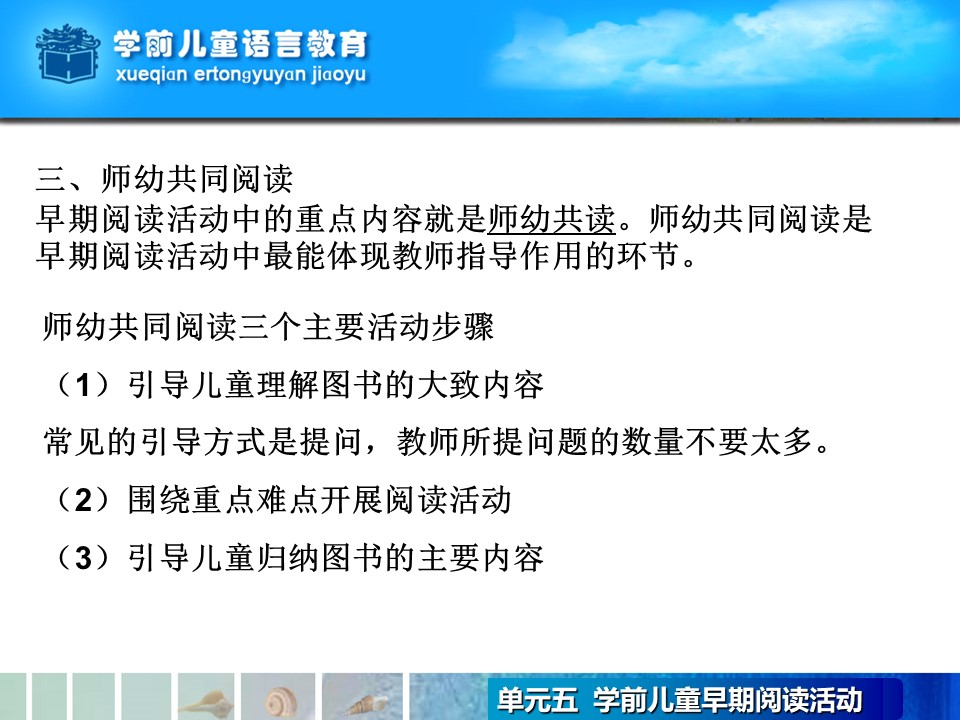 学前儿童语言教育
xueqian ertongyuyan jiaoyu

三、师幼共同阅读
早期阅读活动中的重点内容就是师幼共读。师幼共同阅读是早期阅读活动中最能体现教师指导作用的环节。

师幼共同阅读三个主要活动步骤

（1）引导儿童理解图书的大致内容

常见的引导方式是提问，教师所提问题的数量不要太多。

（2）围绕重点难点开展阅读活动

（3）引导儿童归纳图书的主要内容

单元五 学前儿童早期阅读活动